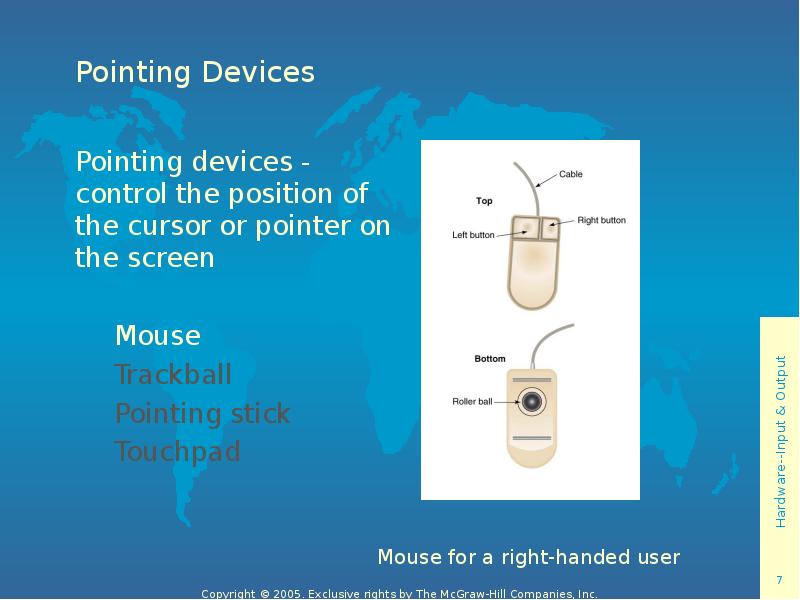 Pointing Devices

Pointing devices - control the position of the cursor or pointer on the screen

Mouse
Trackball
Pointing stick
Touchpad

Cable
Top
Right button
Left button
Bottom
Roller ball

Mouse for a right-handed user

Hardware-Input & Output

7

Copyright © 2005. Exclusive rights by The McGraw-Hill Companies, Inc.